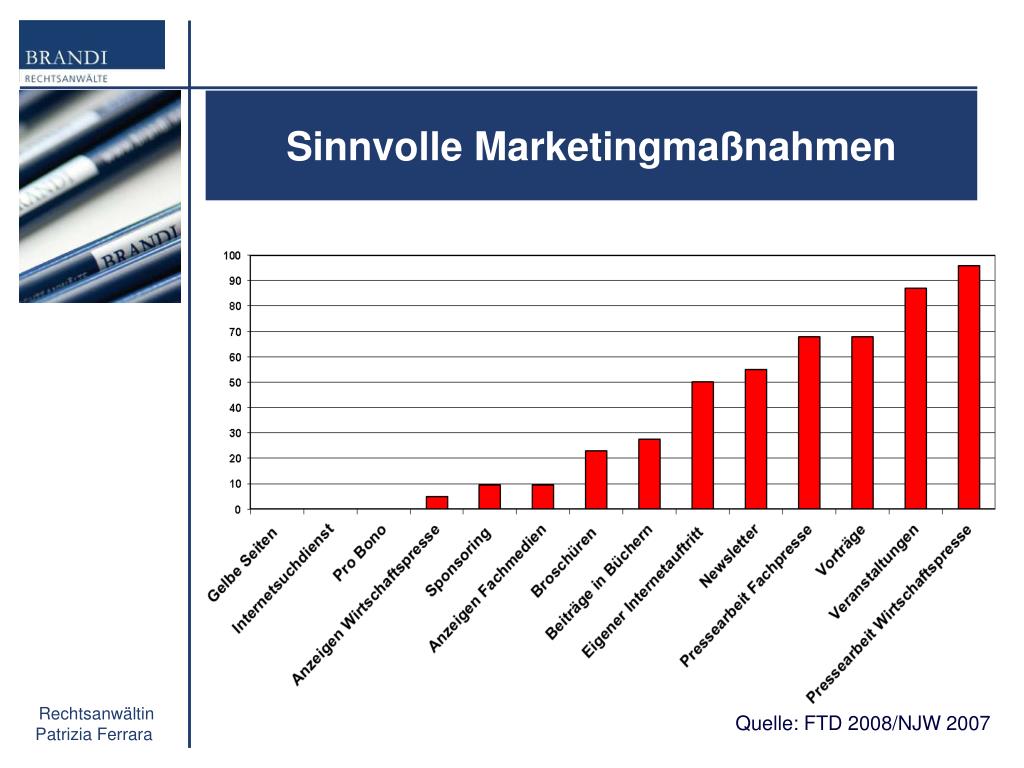 BRANDI
RECHTSANWÄLTE

Sinnvolle Marketingmaßnahmen

100
90
80
70
60
50
40
30
20
10
0

Gelbe Seiten
Internetsuchdienst
Pro Bono
Anzeigen Wirtschaftspresse
Sponsoring
Anzeigen Fachmedien
Broschüren
Beiträge in Büchern
Eigener Internetauftritt
Newsletter
Pressearbeit Fachpresse
Vorträge
Veranstaltungen
Pressearbeit Wirtschaftspresse

Rechtsanwältin
Patrizia Ferrara

Quelle: FTD 2008/NJW 2007